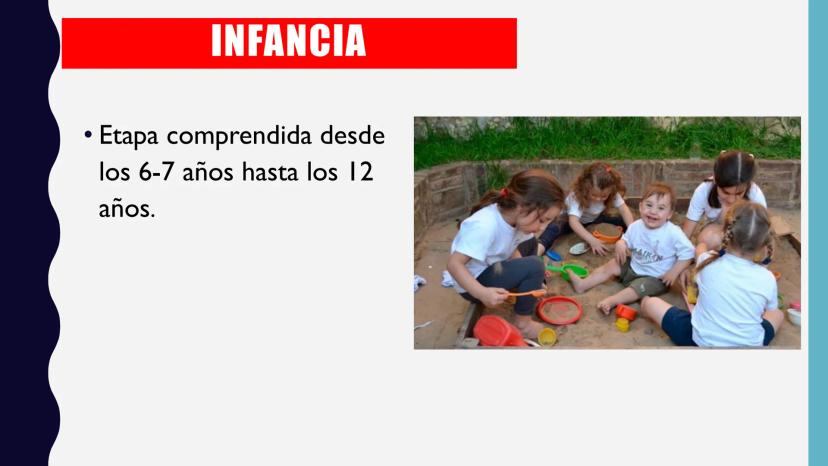 INFANCIA

• Etapa comprendida desde los 6-7 años hasta los 12 años.